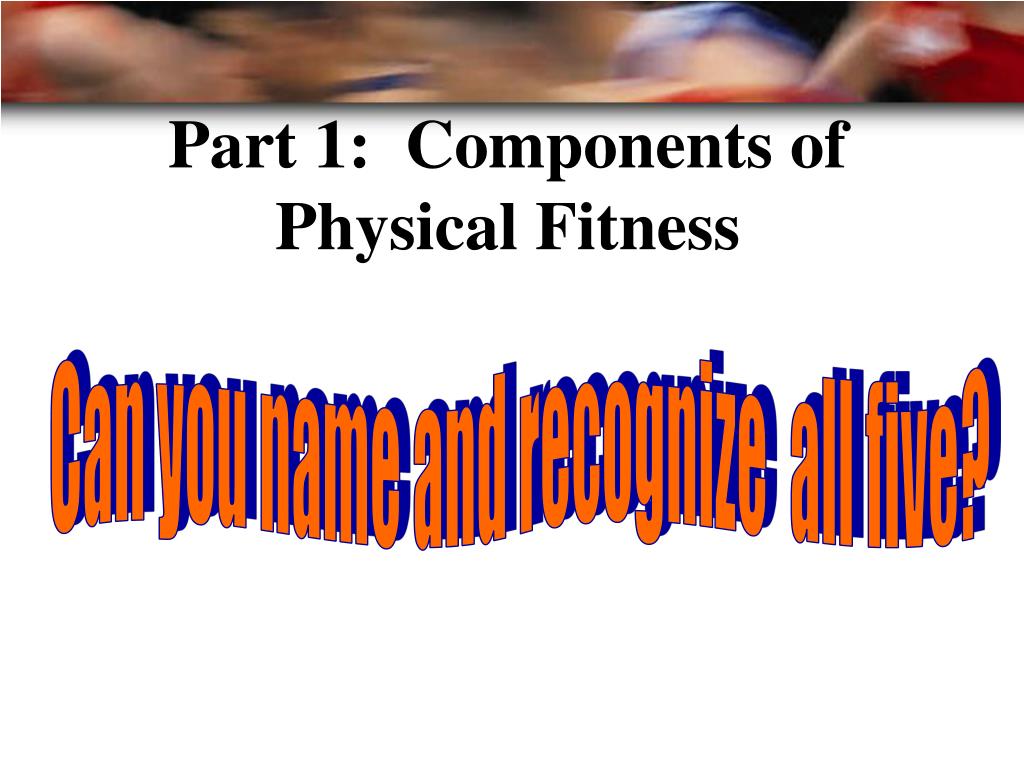 Part 1: Components of Physical Fitness

Can you name and recognize all five?